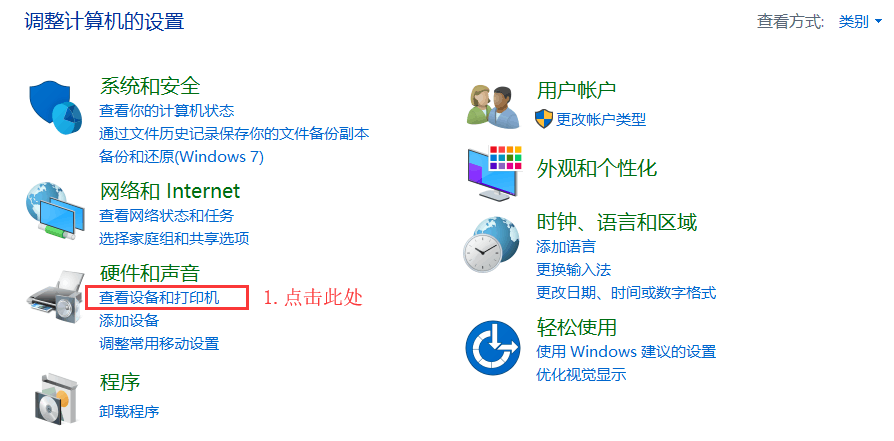 调整计算机的设置

查看方式: 类别

系统和安全
查看你的计算机状态
通过文件历史记录保存你的文件备份副本
备份和还原(Windows 7)

网络和 Internet
查看网络状态和任务
选择家庭组和共享选项

硬件和声音
查看设备和打印机
1. 点击此处
添加设备
调整常用移动设置

程序
卸载程序

用户帐户
更改帐户类型

外观和个性化

时钟、语言和区域
添加语言
更换输入法
更改日期、时间或数字格式

轻松使用
使用 Windows 建议的设置
优化视觉显示